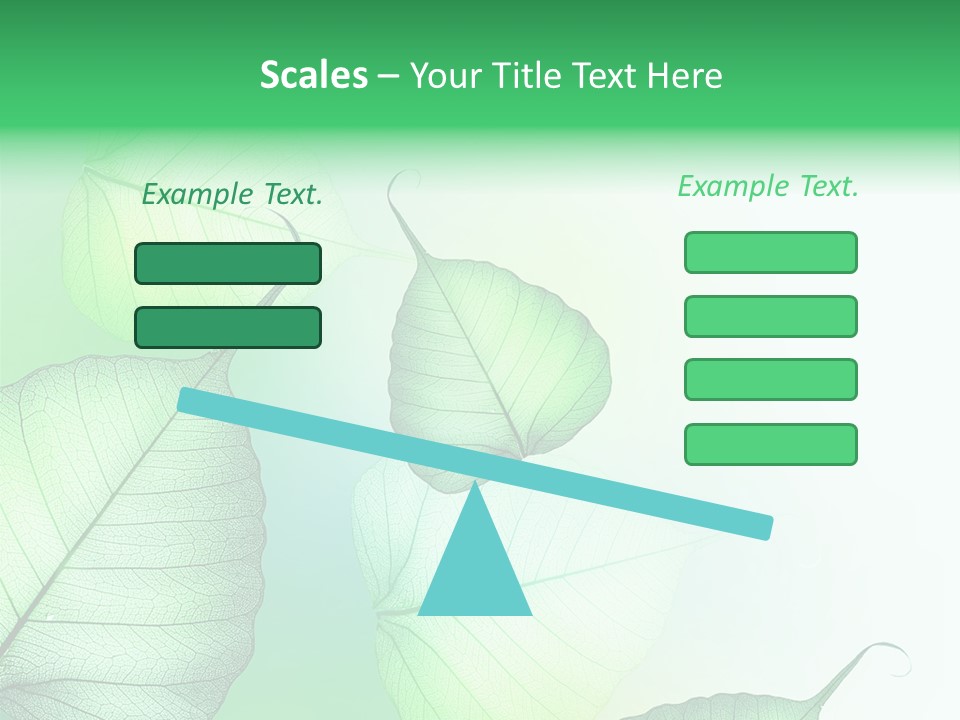 Scales – Your Title Text Here

Example Text.

Example Text.